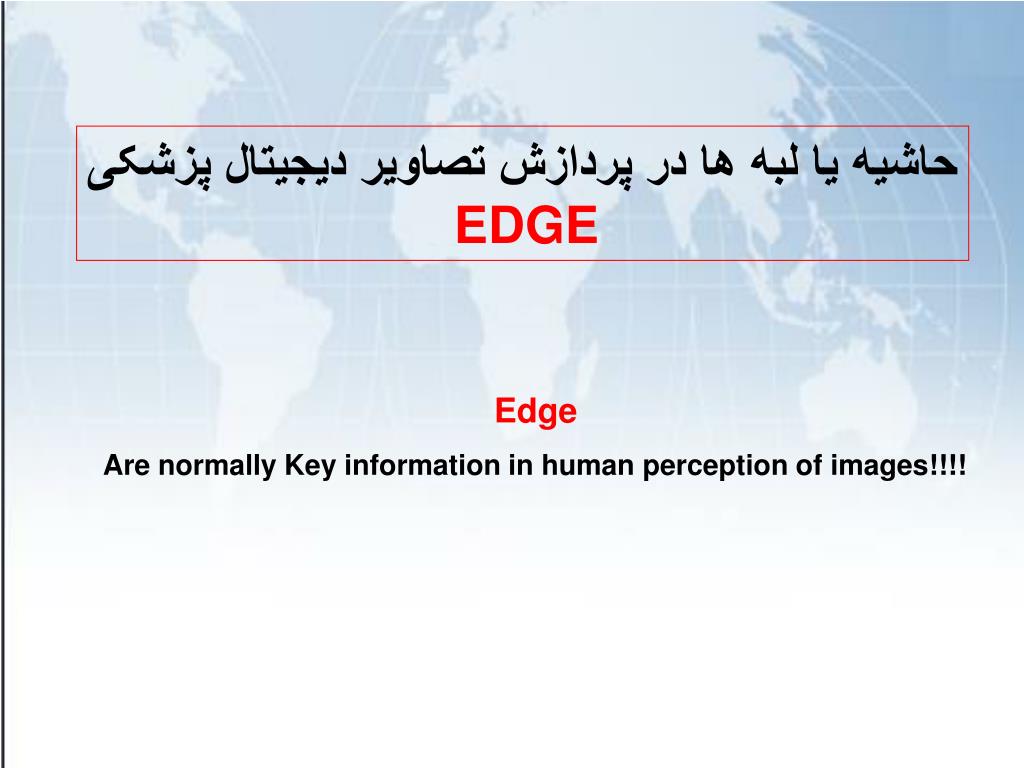 حاشیه یا لبه ها در پردازش تصاویر دیجیتال پزشکی
EDGE

Edge

Are normally Key information in human perception of images!!!!